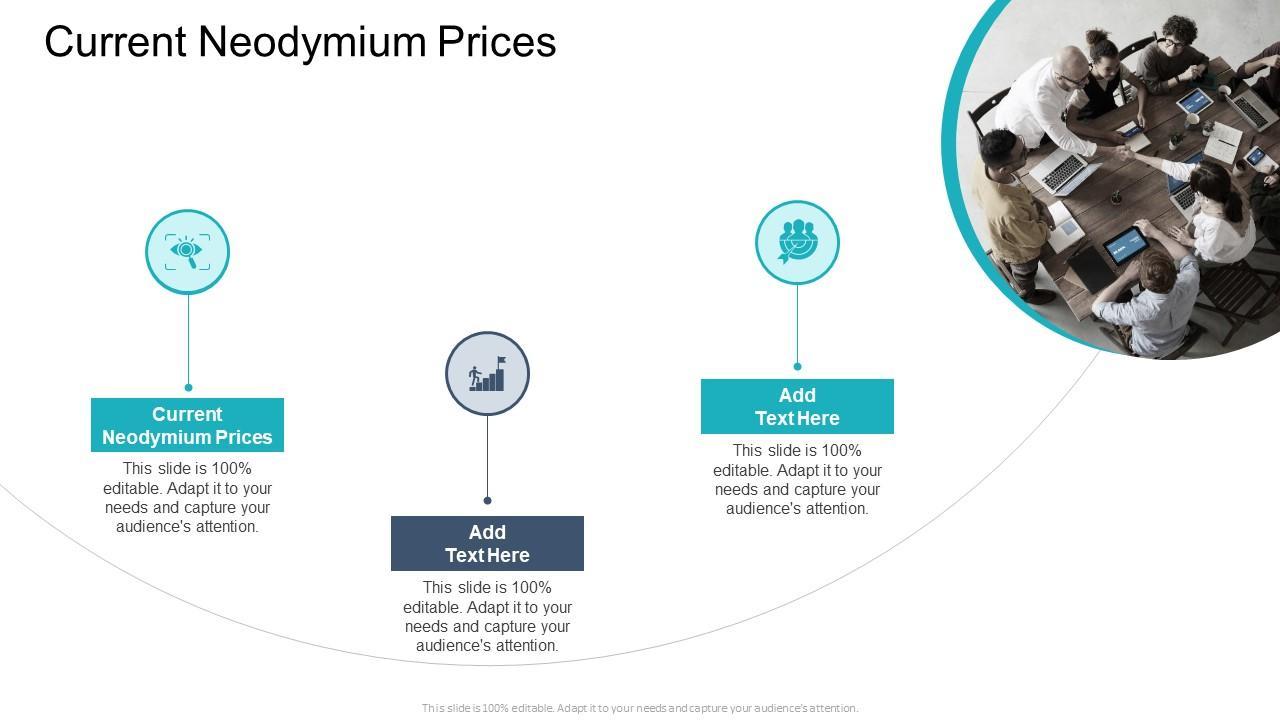 Current Neodymium Prices

Current Neodymium Prices

This slide is 100% editable. Adapt it to your needs and capture your audience's attention.

Add Text Here

This slide is 100% editable. Adapt it to your needs and capture your audience's attention.

Add Text Here

This slide is 100% editable. Adapt it to your needs and capture your audience's attention.

This slide is 100% editable. Adapt it to your needs and capture your audience's attention.